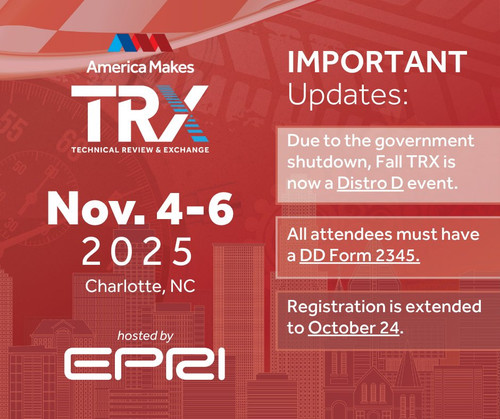 America Makes

TRX

TECHNICAL REVIEW & EXCHANGE

Nov. 4-6

2025

Charlotte, NC

hosted by

EPRI

IMPORTANT Updates:

Due to the government shutdown, Fall TRX is now a Distro D event.

All attendees must have a DD Form 2345.

Registration is extended to October 24.